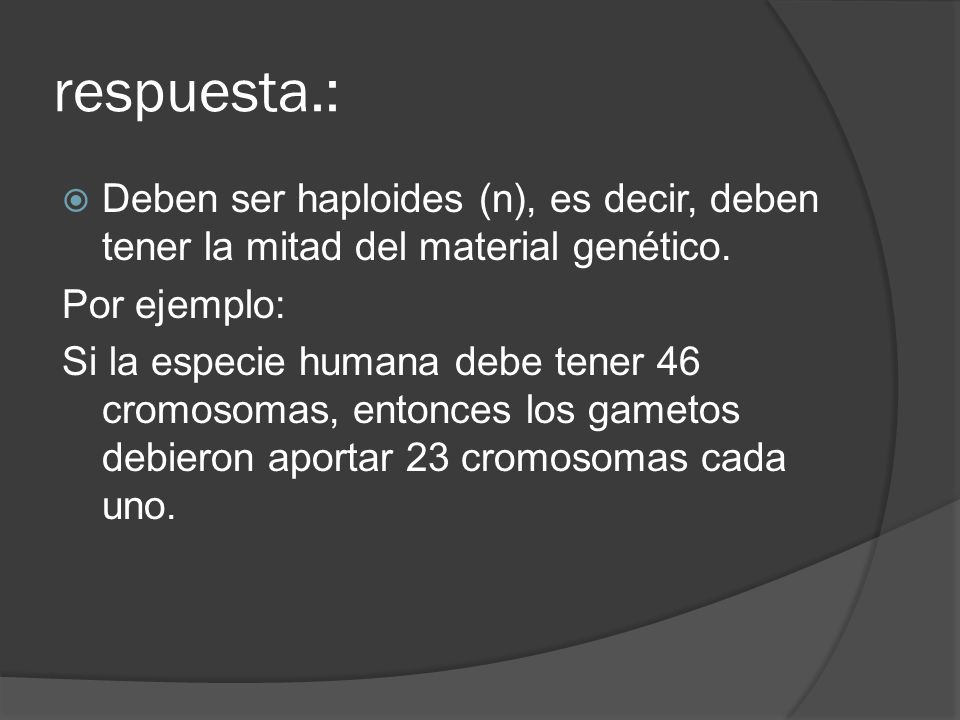 respuesta.:

Deben ser haploides (n), es decir, deben tener la mitad del material genético.

Por ejemplo:

Si la especie humana debe tener 46 cromosomas, entonces los gametos debieron aportar 23 cromosomas cada uno.